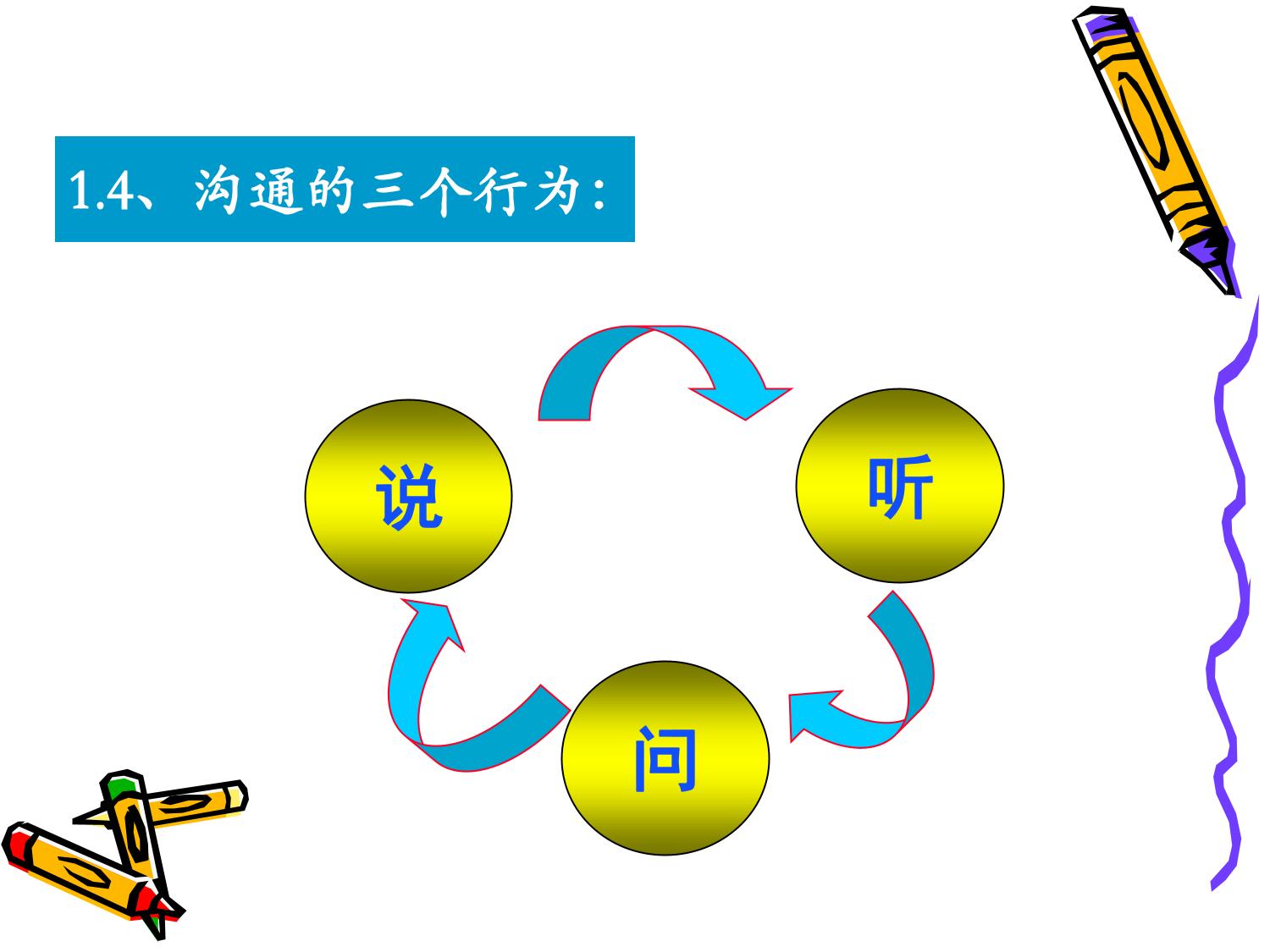 1.4、沟通的三个行为:

说

听

问